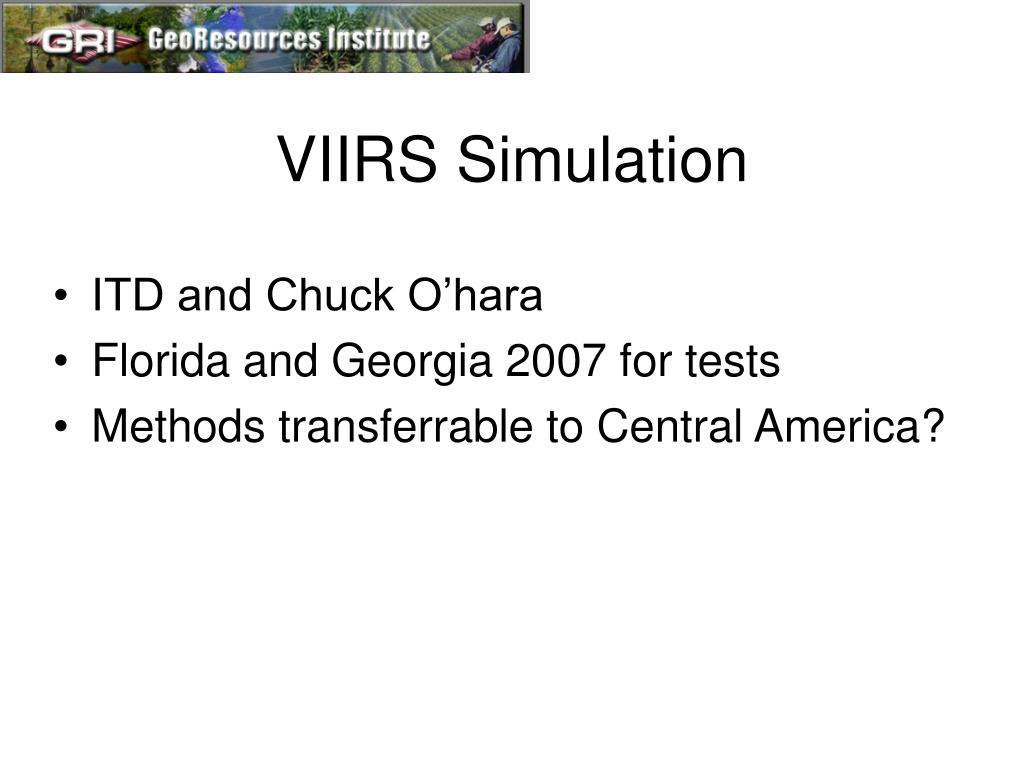 GRI GeoResources Institute

VIIRS Simulation

• ITD and Chuck O’hara
• Florida and Georgia 2007 for tests
• Methods transferrable to Central America?